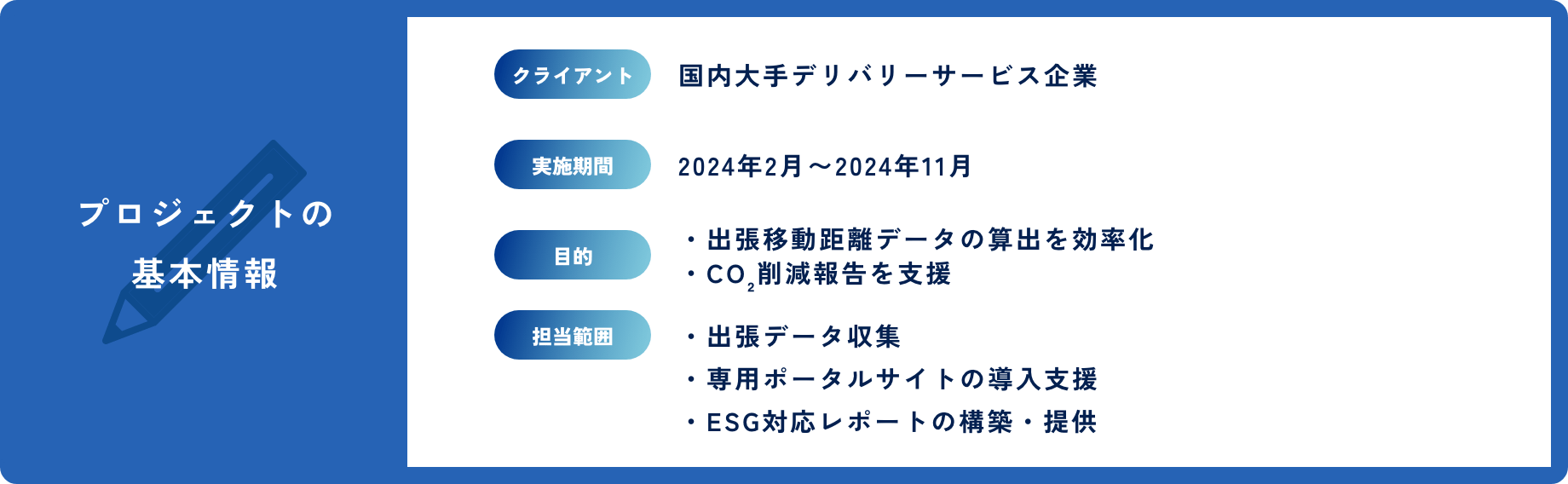 プロジェクトの
基本情報

クライアント
国内大手デリバリーサービス企業

実施期間
2024年2月～2024年11月

目的
・出張移動距離データの算出を効率化
・$CO_2$削減報告を支援

担当範囲
・出張データ収集
・専用ポータルサイトの導入支援
・ESG対応レポートの構築・提供